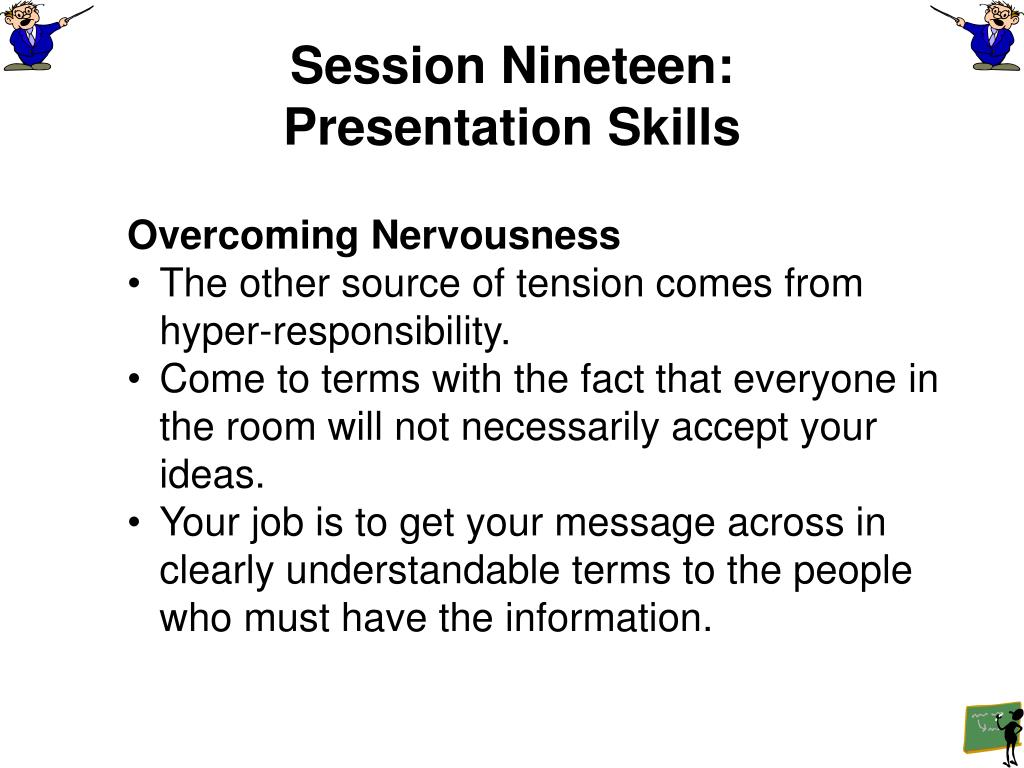 Session Nineteen:
Presentation Skills

Overcoming Nervousness
• The other source of tension comes from hyper-responsibility.
• Come to terms with the fact that everyone in the room will not necessarily accept your ideas.
• Your job is to get your message across in clearly understandable terms to the people who must have the information.